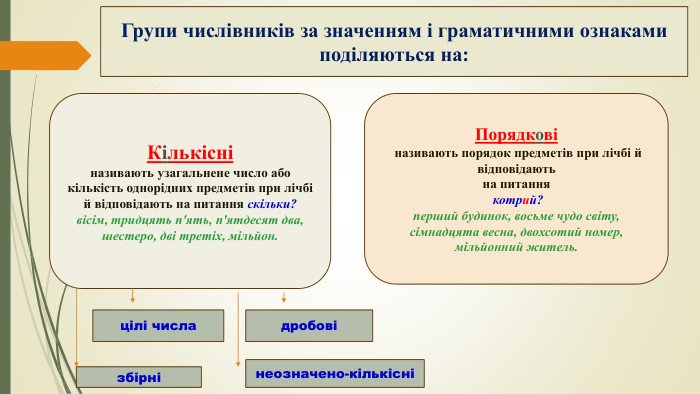 Групи числівників за значенням і граматичними ознаками поділяються на:

Кількісні
називають узагальнене число або кількість однорідних предметів при лічбі й відповідають на питання скільки?
вісім, тридцять п'ять, п'ятдесят два, шестеро, дві третіх, мільйон.

Порядкові
називають порядок предметів при лічбі й відповідають на питання котрий?
перший будинок, восьме чудо світу, сімнадцята весна, двохсотий номер, мільйонний житель.

цілі числа

дробові

збірні

неозначено-кількісні